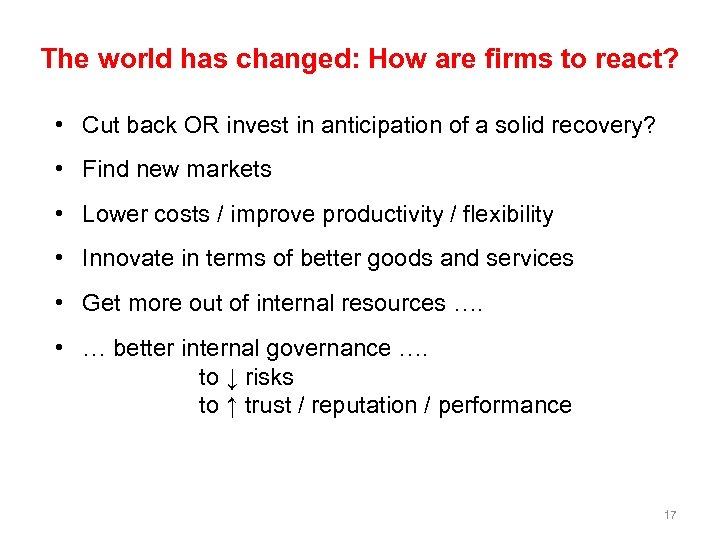 The world has changed: How are firms to react?

• Cut back OR invest in anticipation of a solid recovery?

• Find new markets

• Lower costs / improve productivity / flexibility

• Innovate in terms of better goods and services

• Get more out of internal resources ….

• … better internal governance ….
to ↓ risks
to ↑ trust / reputation / performance

17